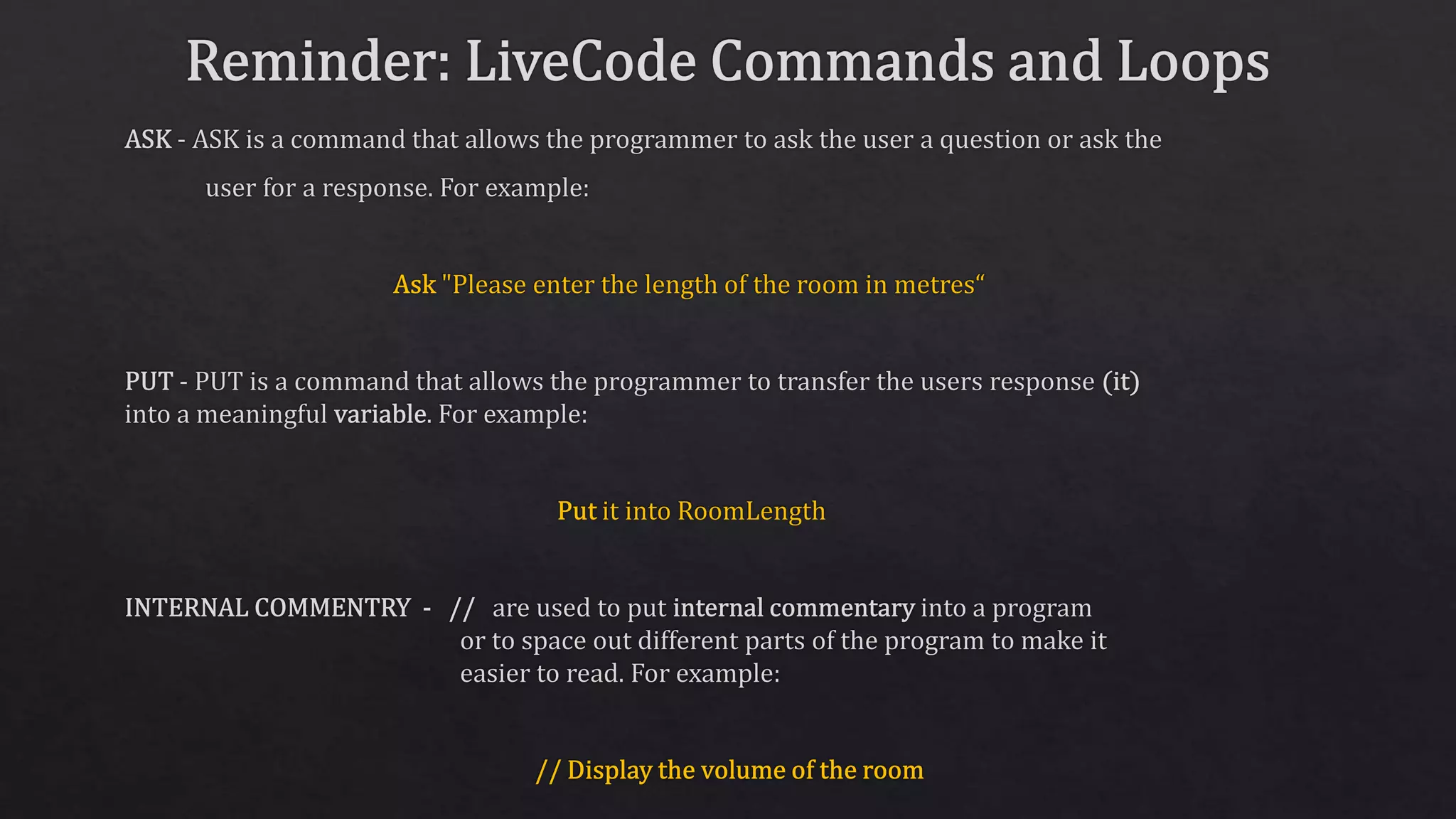 Reminder: LiveCode Commands and Loops

ASK - ASK is a command that allows the programmer to ask the user a question or ask the user for a response. For example:

Ask "Please enter the length of the room in metres“

PUT - PUT is a command that allows the programmer to transfer the users response (it) into a meaningful variable. For example:

Put it into RoomLength

INTERNAL COMMENTRY - // are used to put internal commentary into a program or to space out different parts of the program to make it easier to read. For example:

// Display the volume of the room